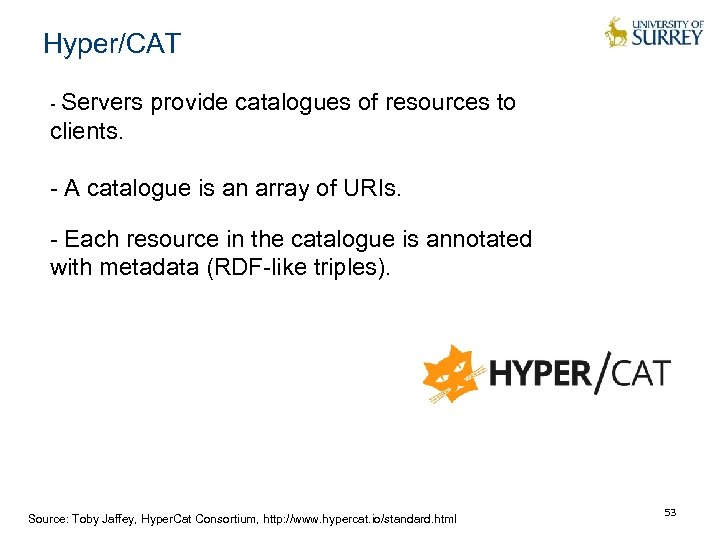 Hyper/CAT

UNIVERSITY OF SURREY

- Servers provide catalogues of resources to clients.

- A catalogue is an array of URIs.

- Each resource in the catalogue is annotated with metadata (RDF-like triples).

HYPER/CAT

Source: Toby Jaffey, HyperCat Consortium, http://www.hypercat.io/standard.html

53